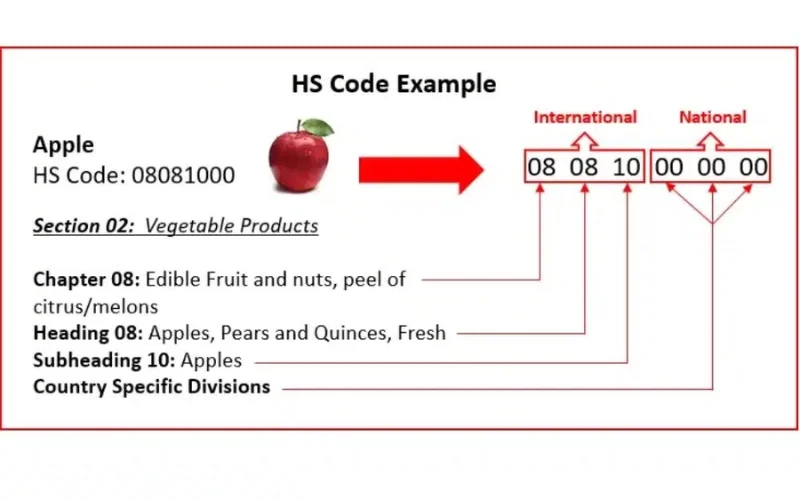 HS Code Example

Apple
HS Code: 08081000

International National

08 08 10 00 00 00

Section 02: Vegetable Products

Chapter 08: Edible Fruit and nuts, peel of citrus/melons
Heading 08: Apples, Pears and Quinces, Fresh
Subheading 10: Apples
Country Specific Divisions